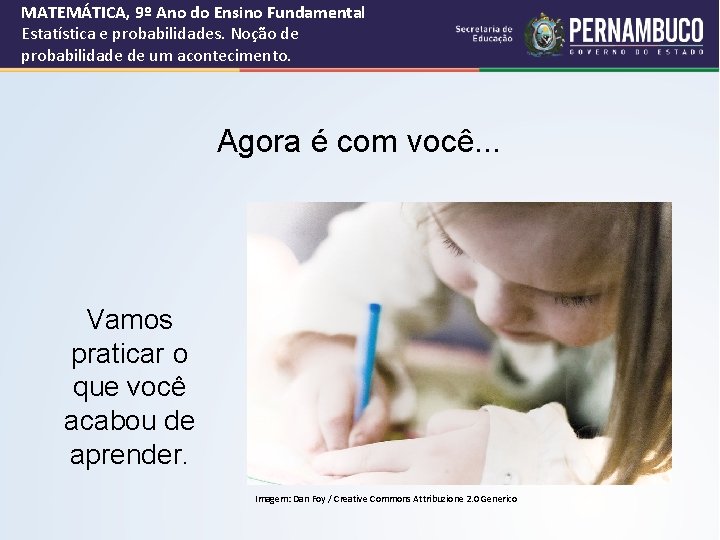 MATEMÁTICA, 9º Ano do Ensino Fundamental
Estatística e probabilidades. Noção de probabilidade de um acontecimento.

Secretaria de Educação

PERNAMBUCO
GOVERNO DO ESTADO

Agora é com você...

Vamos praticar o que você acabou de aprender.

Imagem: Dan Foy / Creative Commons Attribuzione 2.0 Generico